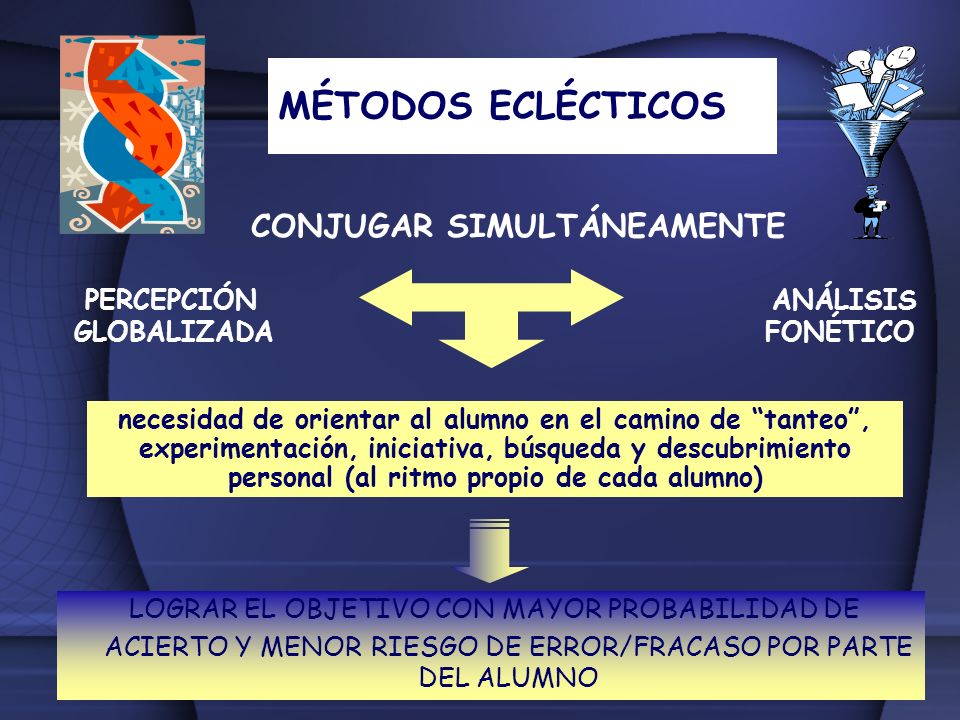 MÉTODOS ECLÉCTICOS

CONJUGAR SIMULTÁNEAMENTE

PERCEPCIÓN GLOBALIZADA

ANÁLISIS FONÉTICO

necesidad de orientar al alumno en el camino de “tanteo”, experimentación, iniciativa, búsqueda y descubrimiento personal (al ritmo propio de cada alumno)

LOGRAR EL OBJETIVO CON MAYOR PROBABILIDAD DE ACIERTO Y MENOR RIESGO DE ERROR/FRACASO POR PARTE DEL ALUMNO